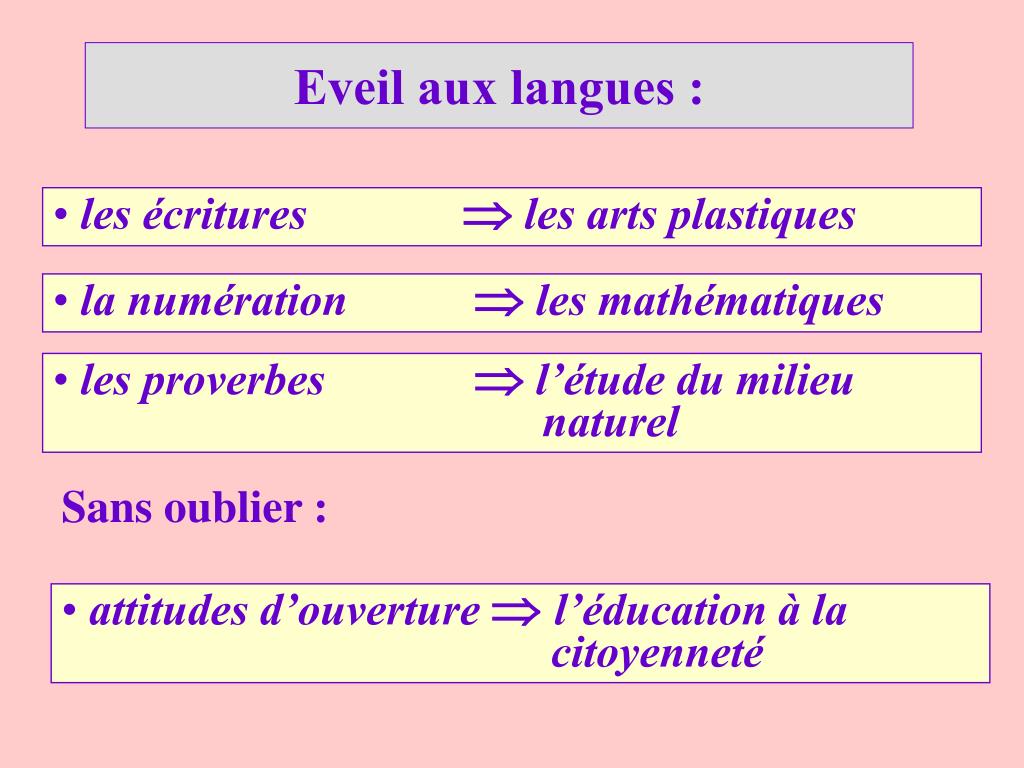 Eveil aux langues :

• les écritures $\Rightarrow$ les arts plastiques

• la numération $\Rightarrow$ les mathématiques

• les proverbes $\Rightarrow$ l’étude du milieu naturel

Sans oublier :

• attitudes d’ouverture $\Rightarrow$ l’éducation à la citoyenneté